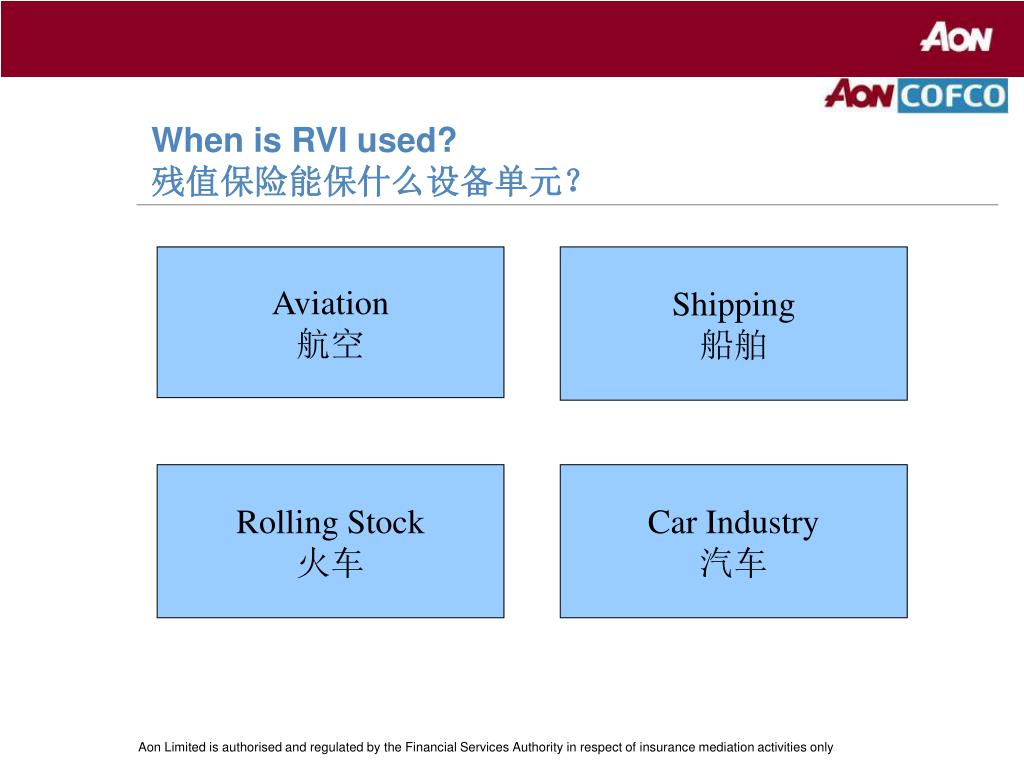 AON

AON COFCO

When is RVI used?
残值保险能保什么设备单元？

Aviation
航空

Shipping
船舶

Rolling Stock
火车

Car Industry
汽车

Aon Limited is authorised and regulated by the Financial Services Authority in respect of insurance mediation activities only